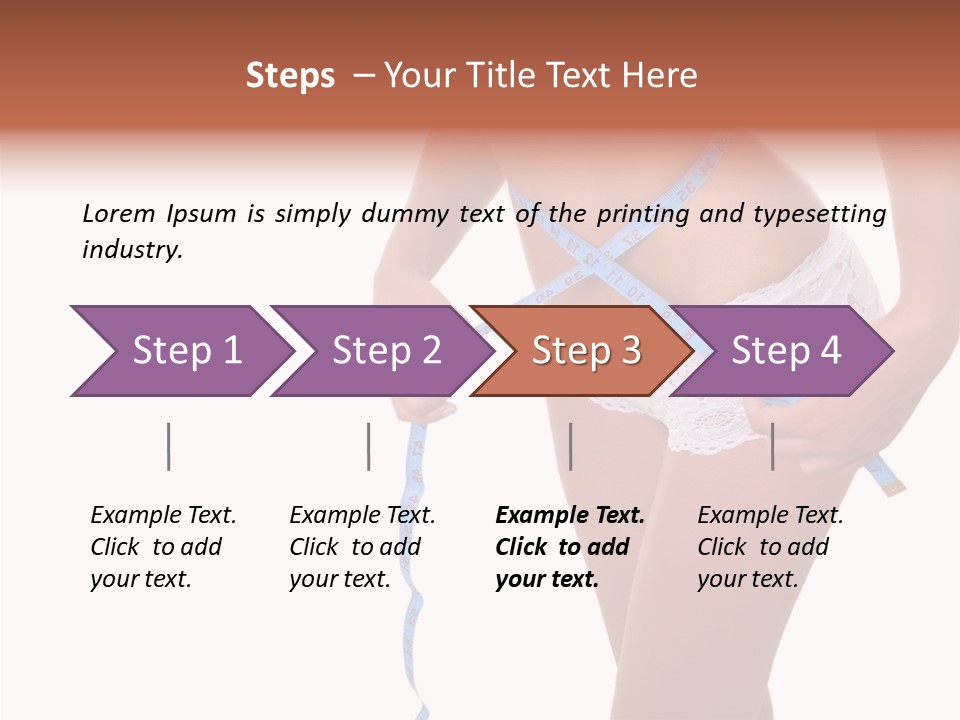 Steps – Your Title Text Here

Lorem Ipsum is simply dummy text of the printing and typesetting industry.

Step 1

Step 2

Step 3

Step 4

Example Text. Click to add your text.

Example Text. Click to add your text.

Example Text. Click to add your text.

Example Text. Click to add your text.